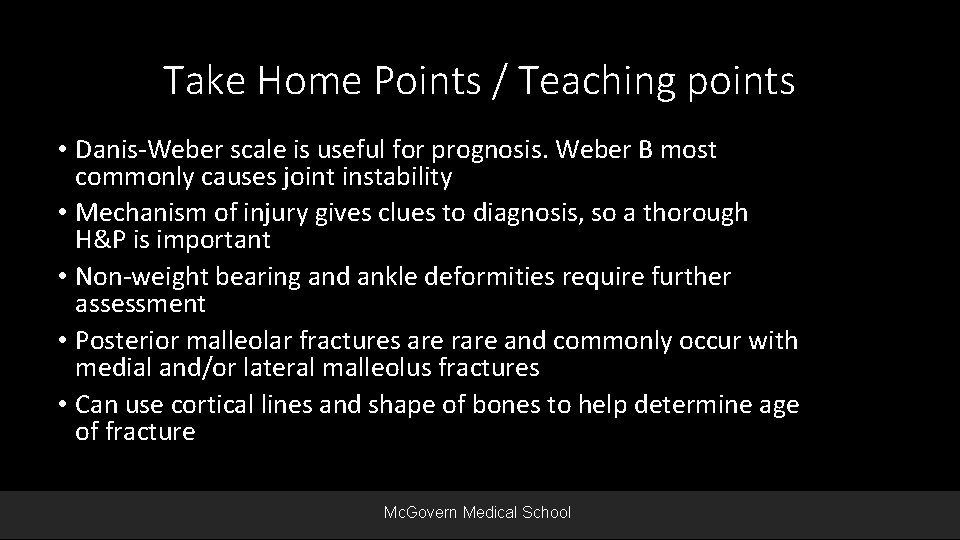 Take Home Points / Teaching points

• Danis-Weber scale is useful for prognosis. Weber B most commonly causes joint instability
• Mechanism of injury gives clues to diagnosis, so a thorough H&P is important
• Non-weight bearing and ankle deformities require further assessment
• Posterior malleolar fractures are rare and commonly occur with medial and/or lateral malleolus fractures
• Can use cortical lines and shape of bones to help determine age of fracture

McGovern Medical School